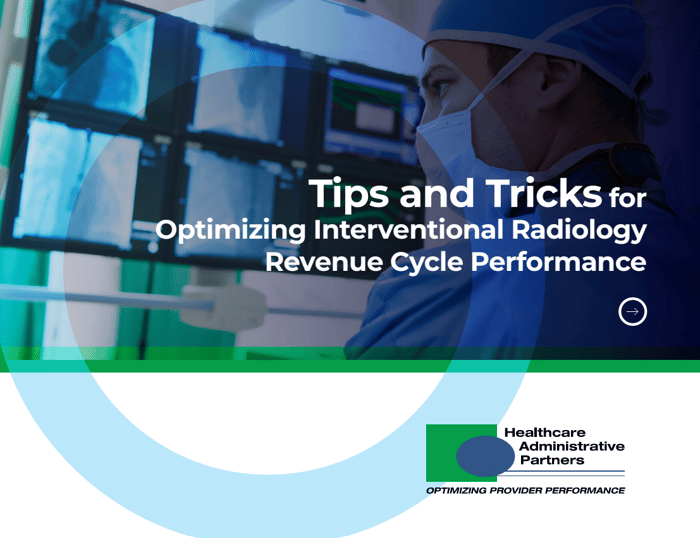 Tips and Tricks for Optimizing Interventional Radiology Revenue Cycle Performance

Healthcare
Administrative
Partners

OPTIMIZING PROVIDER PERFORMANCE